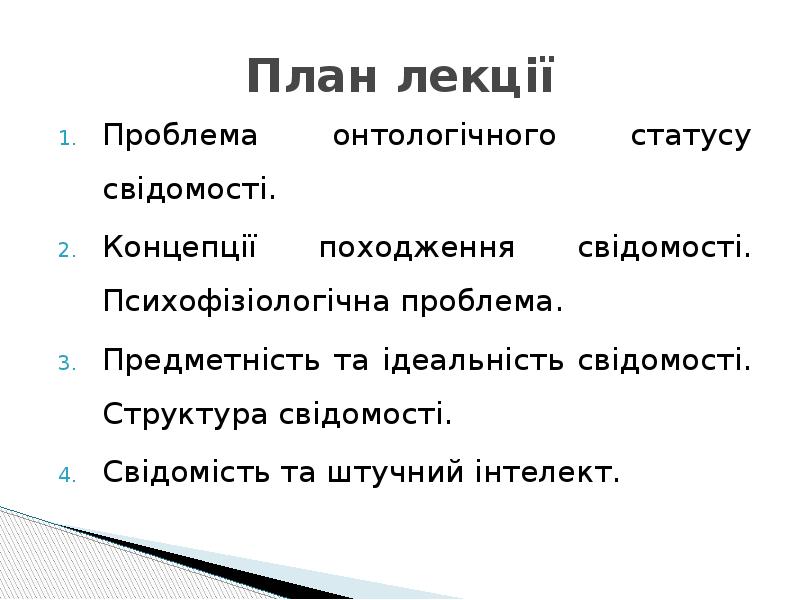 План лекції

1. Проблема онтологічного статусу свідомості.
2. Концепції походження свідомості. Психофізіологічна проблема.
3. Предметність та ідеальність свідомості. Структура свідомості.
4. Свідомість та штучний інтелект.